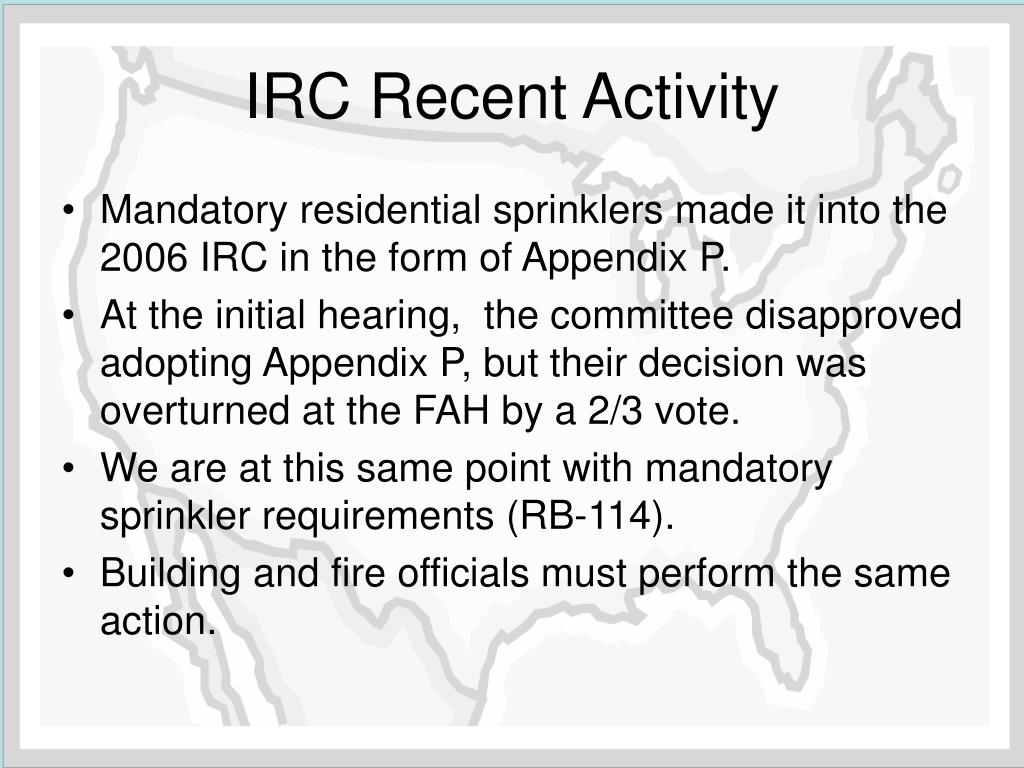 IRC Recent Activity

• Mandatory residential sprinklers made it into the 2006 IRC in the form of Appendix P.
• At the initial hearing, the committee disapproved adopting Appendix P, but their decision was overturned at the FAH by a 2/3 vote.
• We are at this same point with mandatory sprinkler requirements (RB-114).
• Building and fire officials must perform the same action.